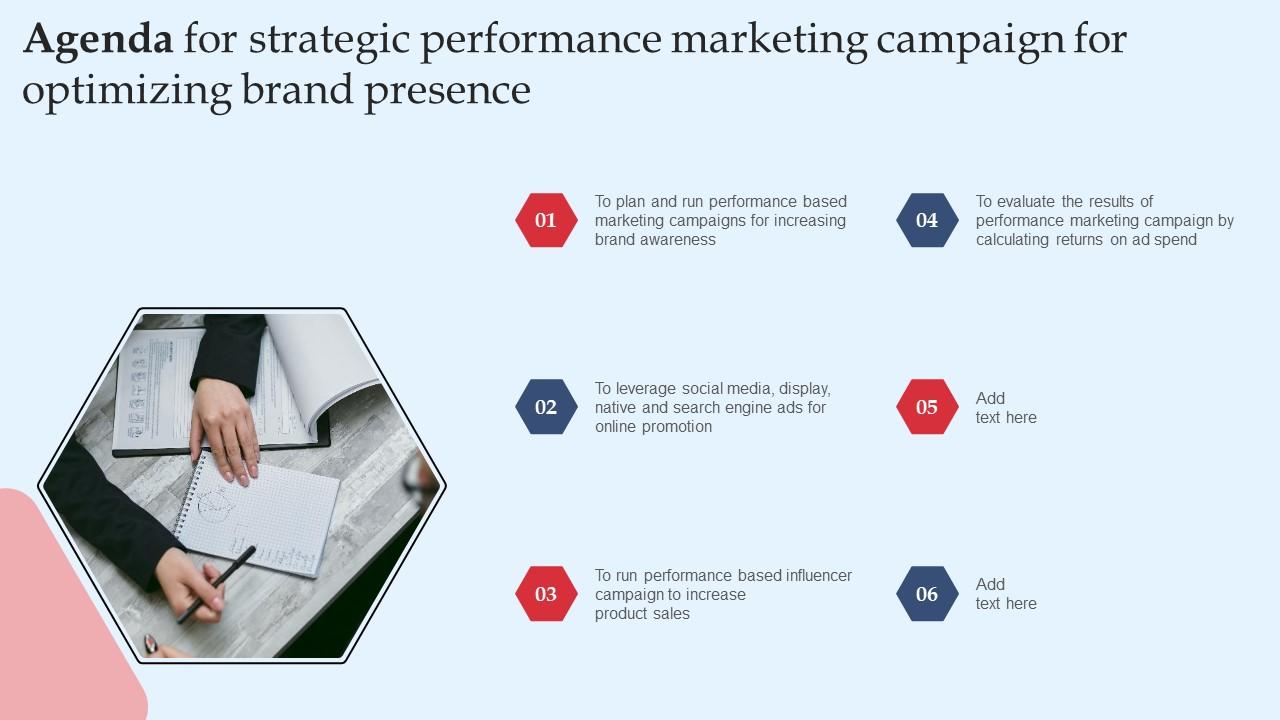 Agenda for strategic performance marketing campaign for optimizing brand presence

01
To plan and run performance based marketing campaigns for increasing brand awareness

02
To leverage social media, display, native and search engine ads for online promotion

03
To run performance based influencer campaign to increase product sales

04
To evaluate the results of performance marketing campaign by calculating returns on ad spend

05
Add text here

06
Add text here